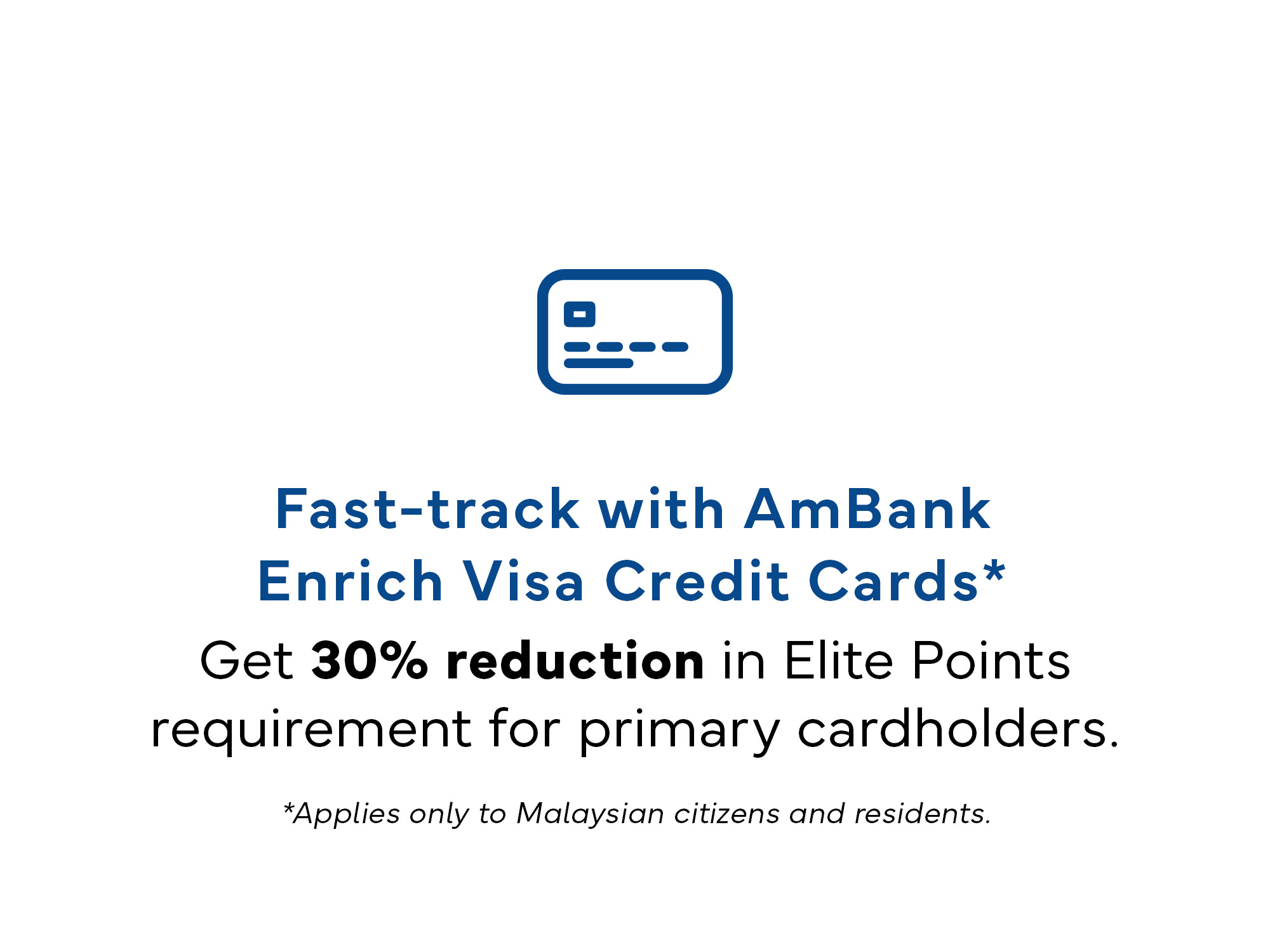 Fast-track with AmBank Enrich Visa Credit Cards*

Get 30% reduction in Elite Points requirement for primary cardholders.

*Applies only to Malaysian citizens and residents.